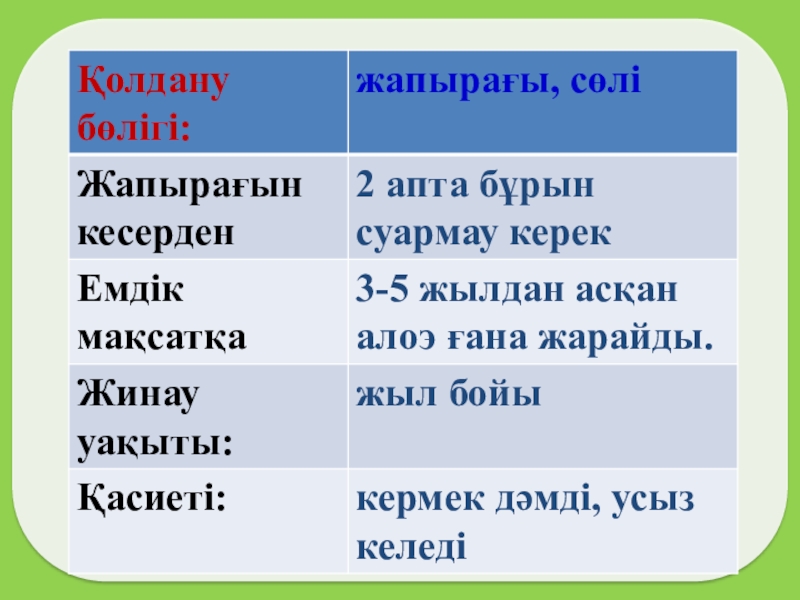 | Қолдану бөлігі: | жапырағы, сөлі |
|---|---|
| Жапырағын кесерден | 2 апта бұрын суармау керек |
| Емдік мақсатқа | 3-5 жылдан асқан алоэ ғана жарайды. |
| Жинау уақыты: | жыл бойы |
| Қасиеті: | кермек дәмді, усыз келеді |